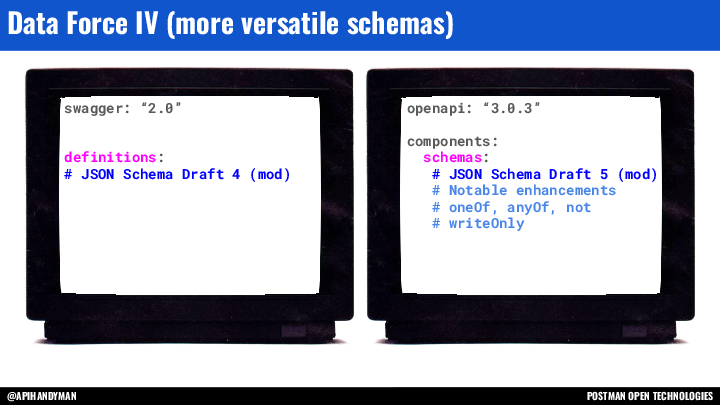 Data Force IV (more versatile schemas)

swagger: “2.0”

definitions:
# JSON Schema Draft 4 (mod)

openapi: “3.0.3”

components:
schemas:
# JSON Schema Draft 5 (mod)
# Notable enhancements
# oneOf, anyOf, not
# writeOnly

@APIHANDYMAN

POSTMAN OPEN TECHNOLOGIES